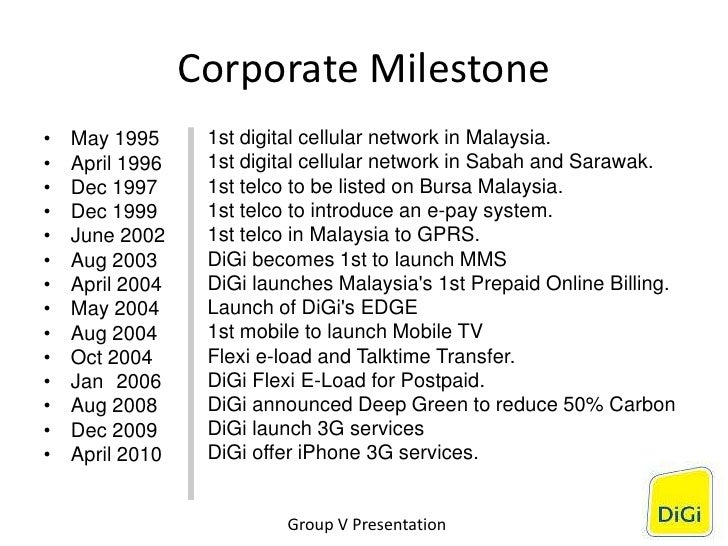 Corporate Milestone

- May 1995
- April 1996
- Dec 1997
- Dec 1999
- June 2002
- Aug 2003
- April 2004
- May 2004
- Aug 2004
- Oct 2004
- Jan 2006
- Aug 2008
- Dec 2009
- April 2010

1st digital cellular network in Malaysia.
1st digital cellular network in Sabah and Sarawak.
1st telco to be listed on Bursa Malaysia.
1st telco to introduce an e-pay system.
1st telco in Malaysia to GPRS.
DiGi becomes 1st to launch MMS
DiGi launches Malaysia's 1st Prepaid Online Billing.
Launch of DiGi's EDGE
1st mobile to launch Mobile TV
Flexi e-load and Talktime Transfer.
DiGi Flexi E-Load for Postpaid.
DiGi announced Deep Green to reduce 50% Carbon
DiGi launch 3G services
DiGi offer iPhone 3G services.

Group V Presentation

DiGi